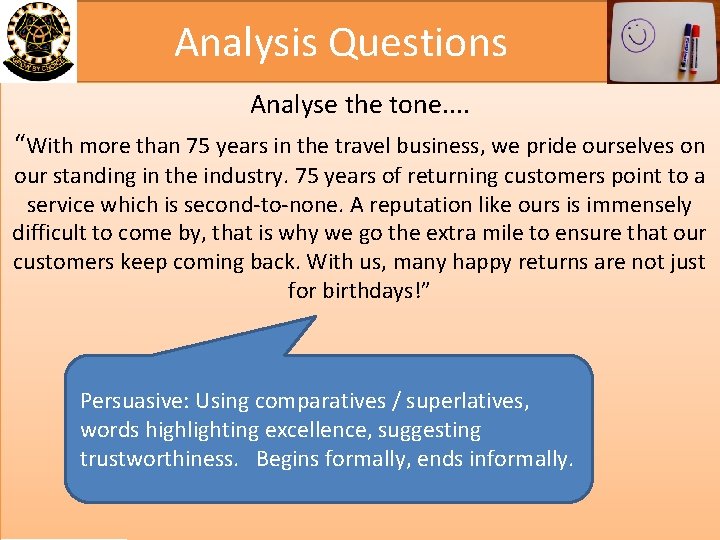 GROW BY CHOICE

Analysis Questions

Analyse the tone....

“With more than 75 years in the travel business, we pride ourselves on our standing in the industry. 75 years of returning customers point to a service which is second-to-none. A reputation like ours is immensely difficult to come by, that is why we go the extra mile to ensure that our customers keep coming back. With us, many happy returns are not just for birthdays!”

Persuasive: Using comparatives / superlatives, words highlighting excellence, suggesting trustworthiness. Begins formally, ends informally.